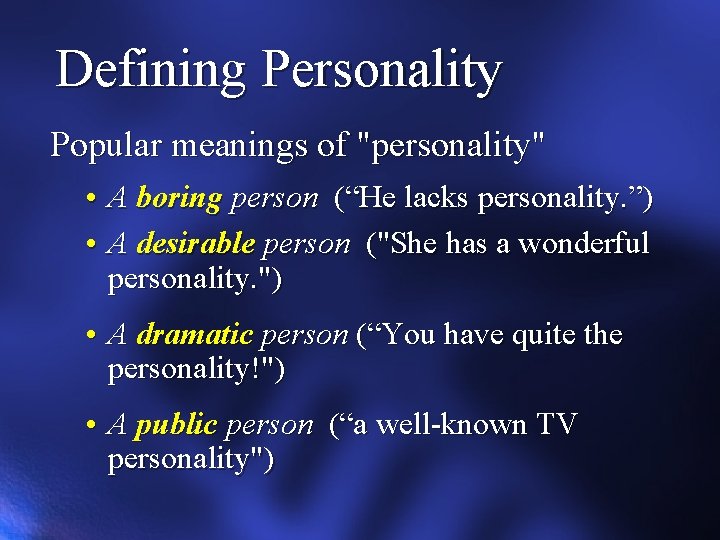 Defining Personality

Popular meanings of "personality"

• A boring person (“He lacks personality.”)
• A desirable person ("She has a wonderful personality.")
• A dramatic person (“You have quite the personality!")
• A public person (“a well-known TV personality")